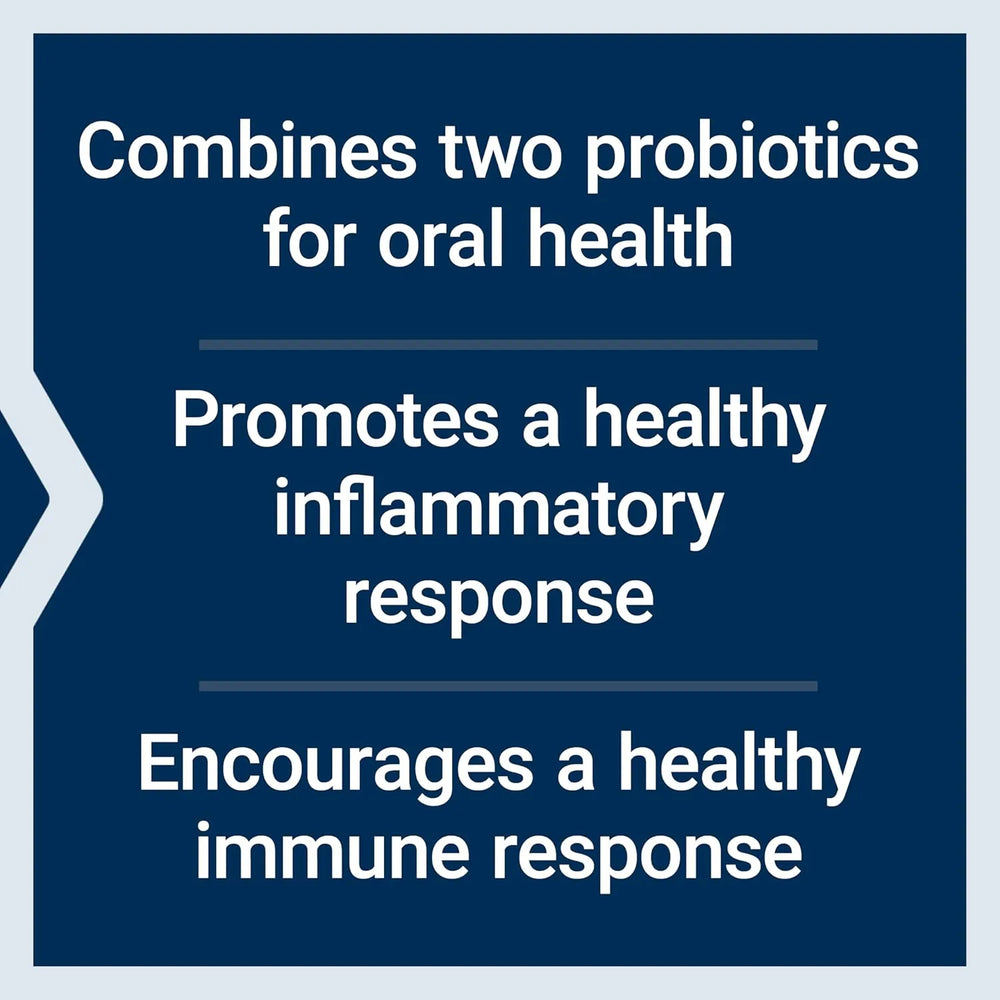 Combines two probiotics for oral health

Promotes a healthy inflammatory response

Encourages a healthy immune response